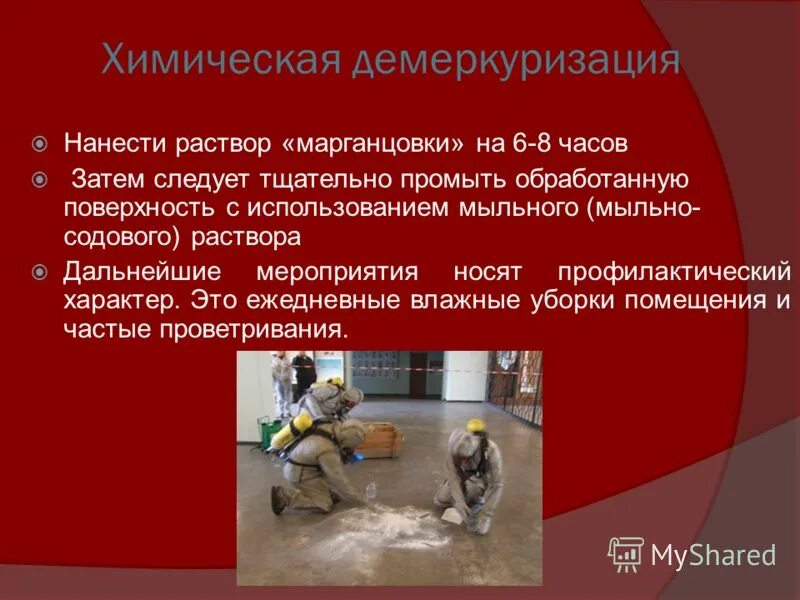 Химическая демеркуризация

Нанести раствор «марганцовки» на 6-8 часов

Затем следует тщательно промыть обработанную поверхность с использованием мыльного (мыльно-содового) раствора

Дальнейшие мероприятия носят профилактический характер. Это ежедневные влажные уборки помещения и частые проветривания.

MyShared